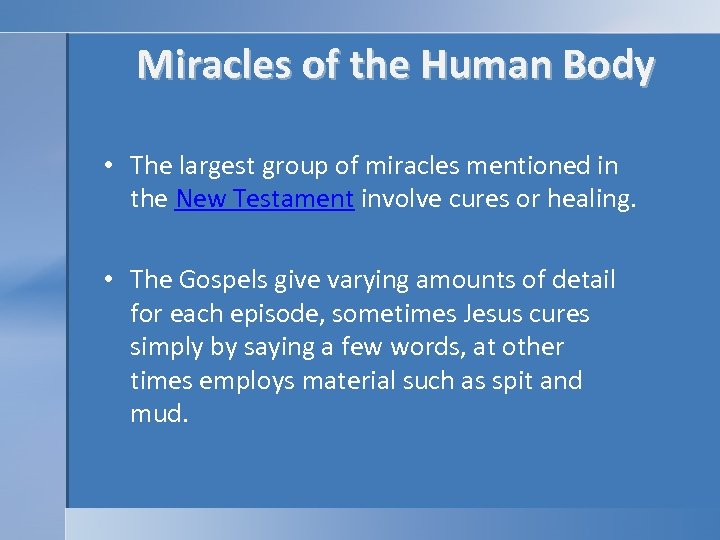 Miracles of the Human Body

• The largest group of miracles mentioned in the New Testament involve cures or healing.

• The Gospels give varying amounts of detail for each episode, sometimes Jesus cures simply by saying a few words, at other times employs material such as spit and mud.